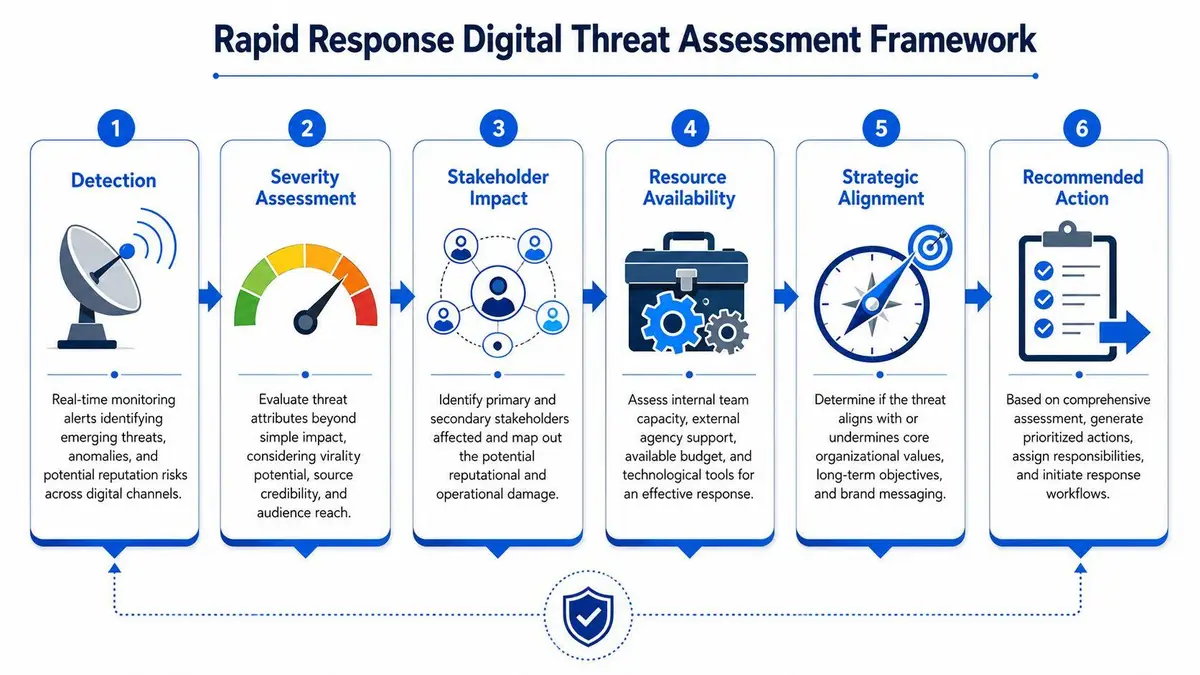 Rapid Response Digital Threat Assessment Framework

1
Detection
Real-time monitoring alerts identifying emerging threats, anomalies, and potential reputation risks across digital channels.

2
Severity Assessment
Evaluate threat attributes beyond simple impact, considering virality potential, source credibility, and audience reach.

3
Stakeholder Impact
Identify primary and secondary stakeholders affected and map out the potential reputational and operational damage.

4
Resource Availability
Assess internal team capacity, external agency support, available budget, and technological tools for an effective response.

5
Strategic Alignment
Determine if the threat aligns with or undermines core organizational values, long-term objectives, and brand messaging.

6
Recommended Action
Based on comprehensive assessment, generate prioritized actions, assign responsibilities, and initiate response workflows.